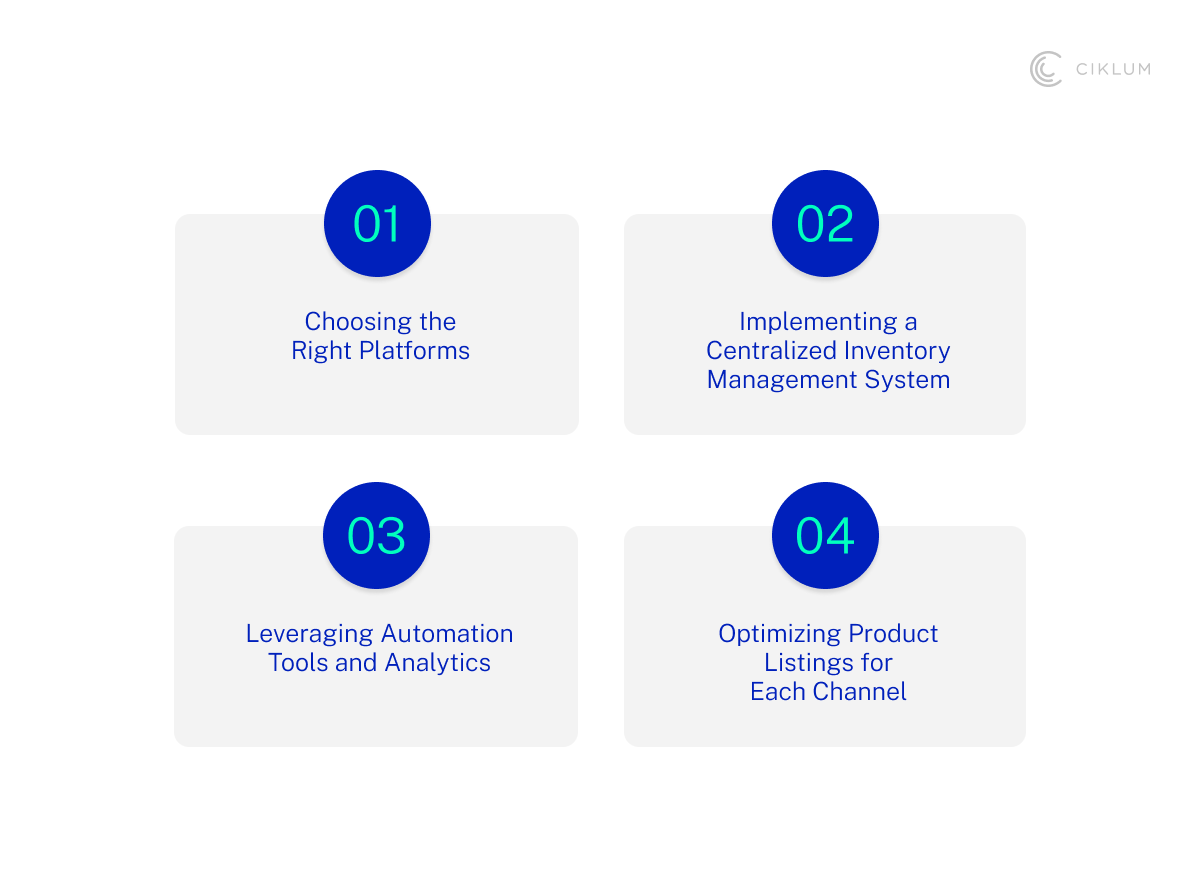 CIKLUM

01

Choosing the Right Platforms

02

Implementing a Centralized Inventory Management System

03

Leveraging Automation Tools and Analytics

04

Optimizing Product Listings for Each Channel